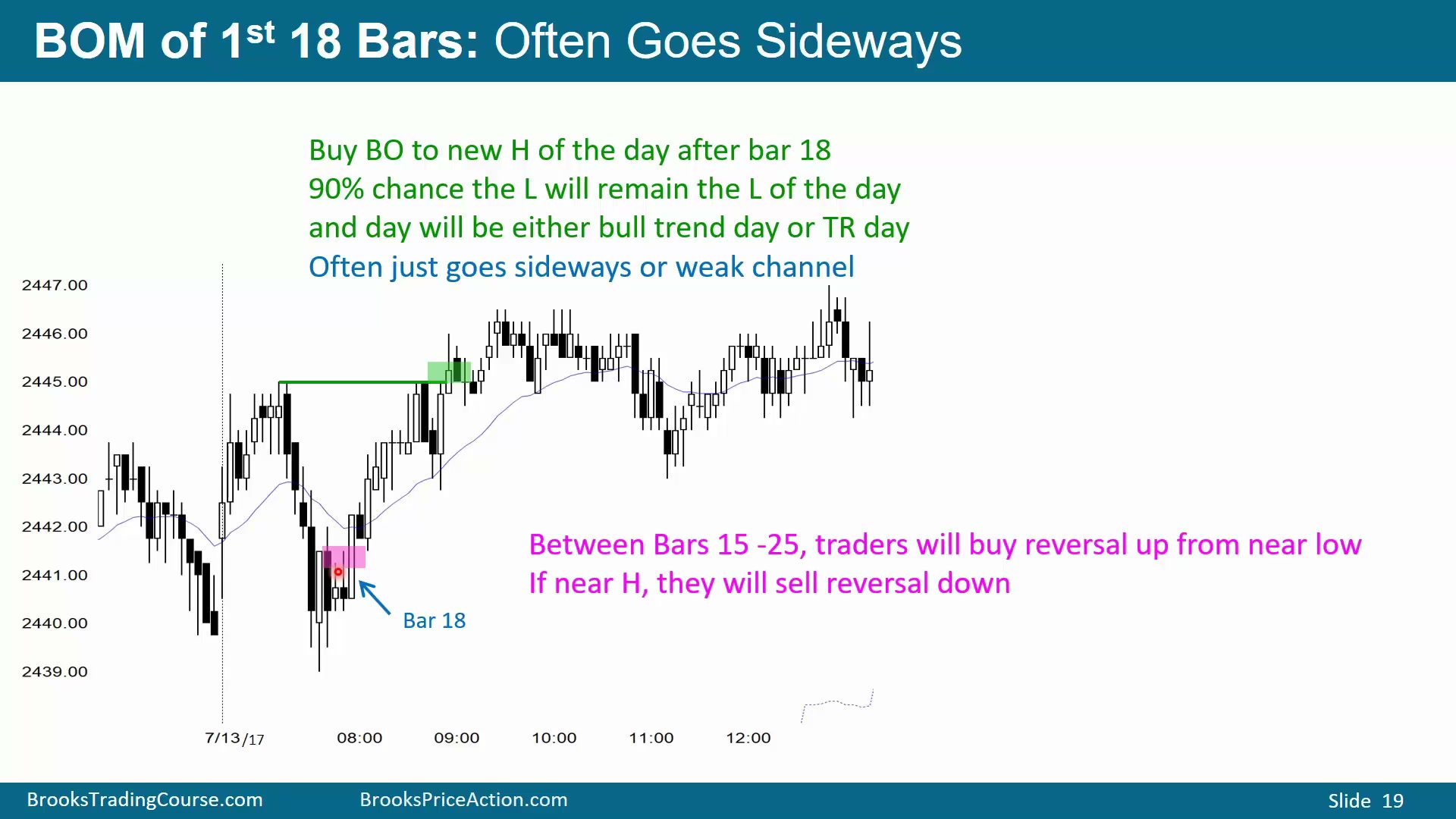 BOM of 1st 18 Bars: Often Goes Sideways

Buy BO to new H of the day after bar 18
90% chance the L will remain the L of the day
and day will be either bull trend day or TR day
Often just goes sideways or weak channel

2447.00
2446.00
2445.00
2444.00
2443.00
2442.00
2441.00
2440.00
2439.00

Between Bars 15 -25, traders will buy reversal up from near low
If near H, they will sell reversal down

Bar 18

7/13/17
08:00
09:00
10:00
11:00
12:00

BrooksTradingCourse.com
BrooksPriceAction.com
Slide 19